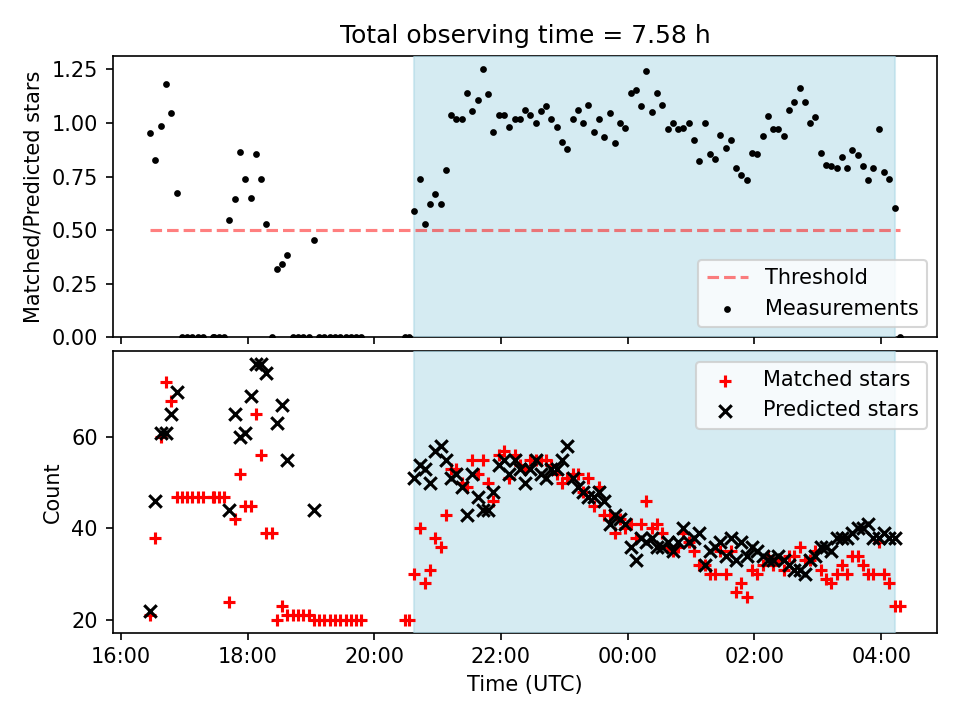 Total observing time = 7.58 h

Matched/Predicted stars

1.25
1.00
0.75
0.50
0.25
0.00

Threshold
Measurements

Count

60
40
20

Matched stars
Predicted stars

16:00
18:00
20:00
22:00
00:00
02:00
04:00

Time (UTC)